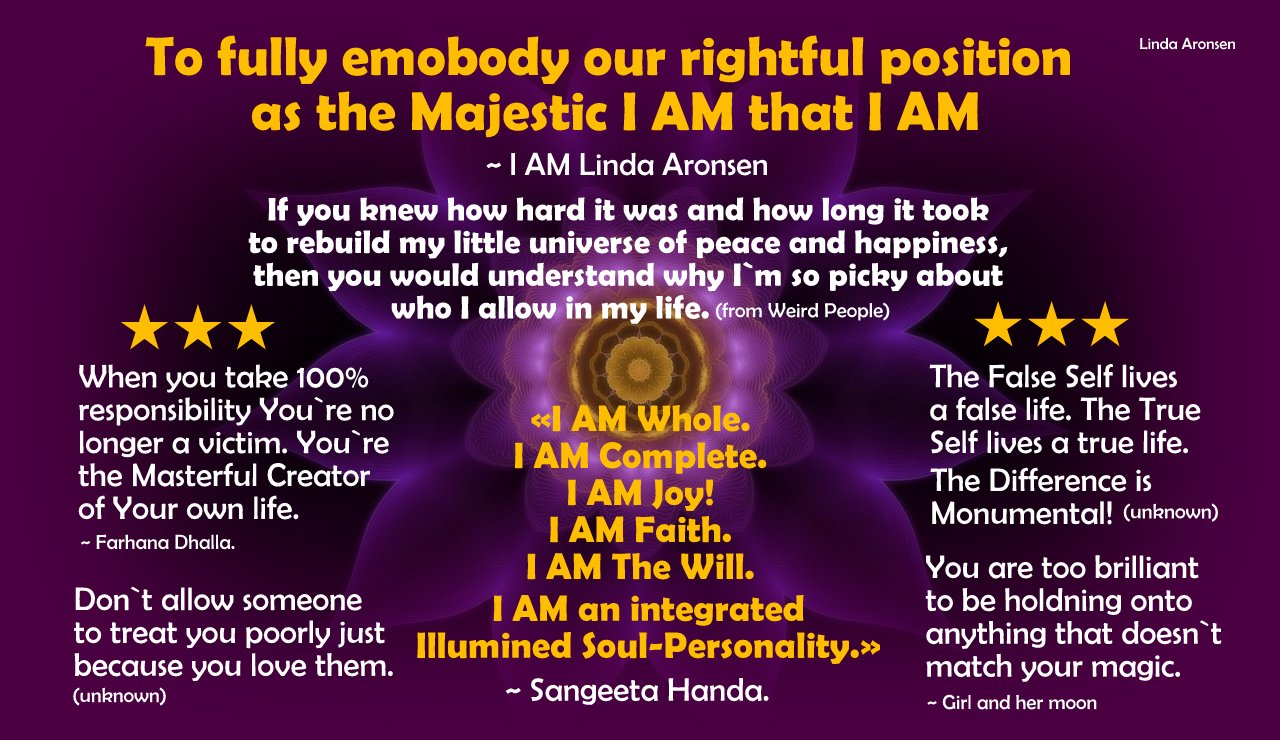 Linda Aronsen

To fully emobody our rightful position as the Majestic I AM that I AM

~ I AM Linda Aronsen

If you knew how hard it was and how long it took to rebuild my little universe of peace and happiness, then you would understand why I`m so picky about who I allow in my life. (from Weird People)

★★★

When you take 100% responsibility You`re no longer a victim. You`re the Masterful Creator of Your own life.
~ Farhana Dhalla.

Don`t allow someone to treat you poorly just because you love them.
(unknown)

«I AM Whole.
I AM Complete.
I AM Joy!
I AM Faith.
I AM The Will.
I AM an integrated Illumined Soul-Personality.»
~ Sangeeta Handa.

★★★

The False Self lives a false life. The True Self lives a true life. The Difference is Monumental! (unknown)

You are too brilliant to be holdning onto anything that doesn`t match your magic.
~ Girl and her moon